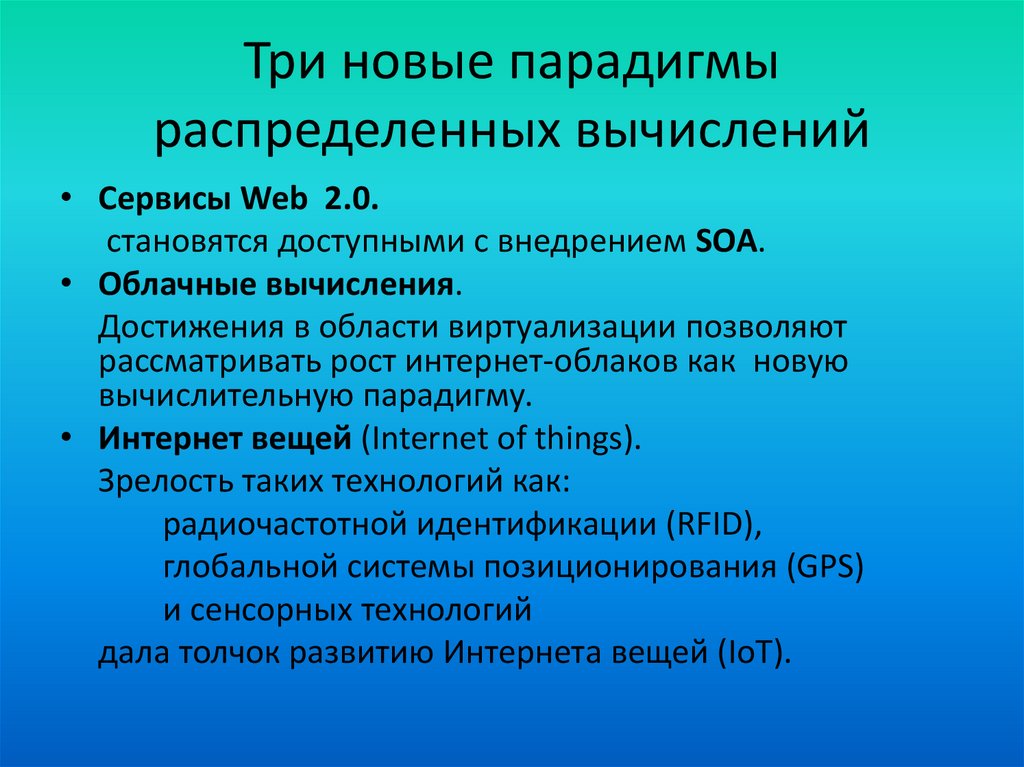 Три новые парадигмы распределенных вычислений

• Сервисы Web 2.0.
становятся доступными с внедрением SOA.

• Облачные вычисления.
Достижения в области виртуализации позволяют рассматривать рост интернет-облаков как новую вычислительную парадигму.

• Интернет вещей (Internet of things).
Зрелость таких технологий как:
радиочастотной идентификации (RFID),
глобальной системы позиционирования (GPS)
и сенсорных технологий
дала толчок развитию Интернета вещей (IoT).